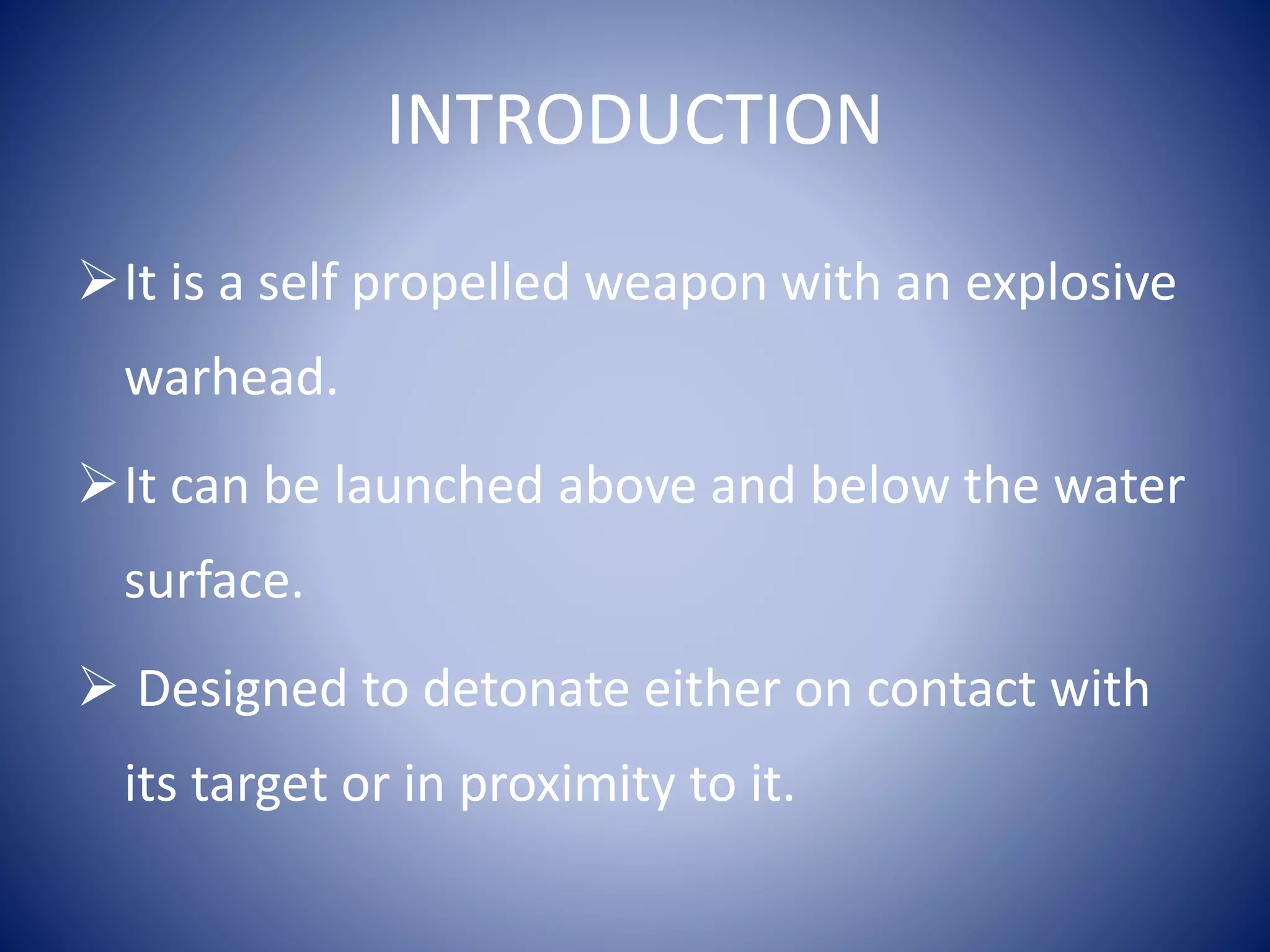 INTRODUCTION

➢ It is a self propelled weapon with an explosive warhead.

➢ It can be launched above and below the water surface.

➢ Designed to detonate either on contact with its target or in proximity to it.